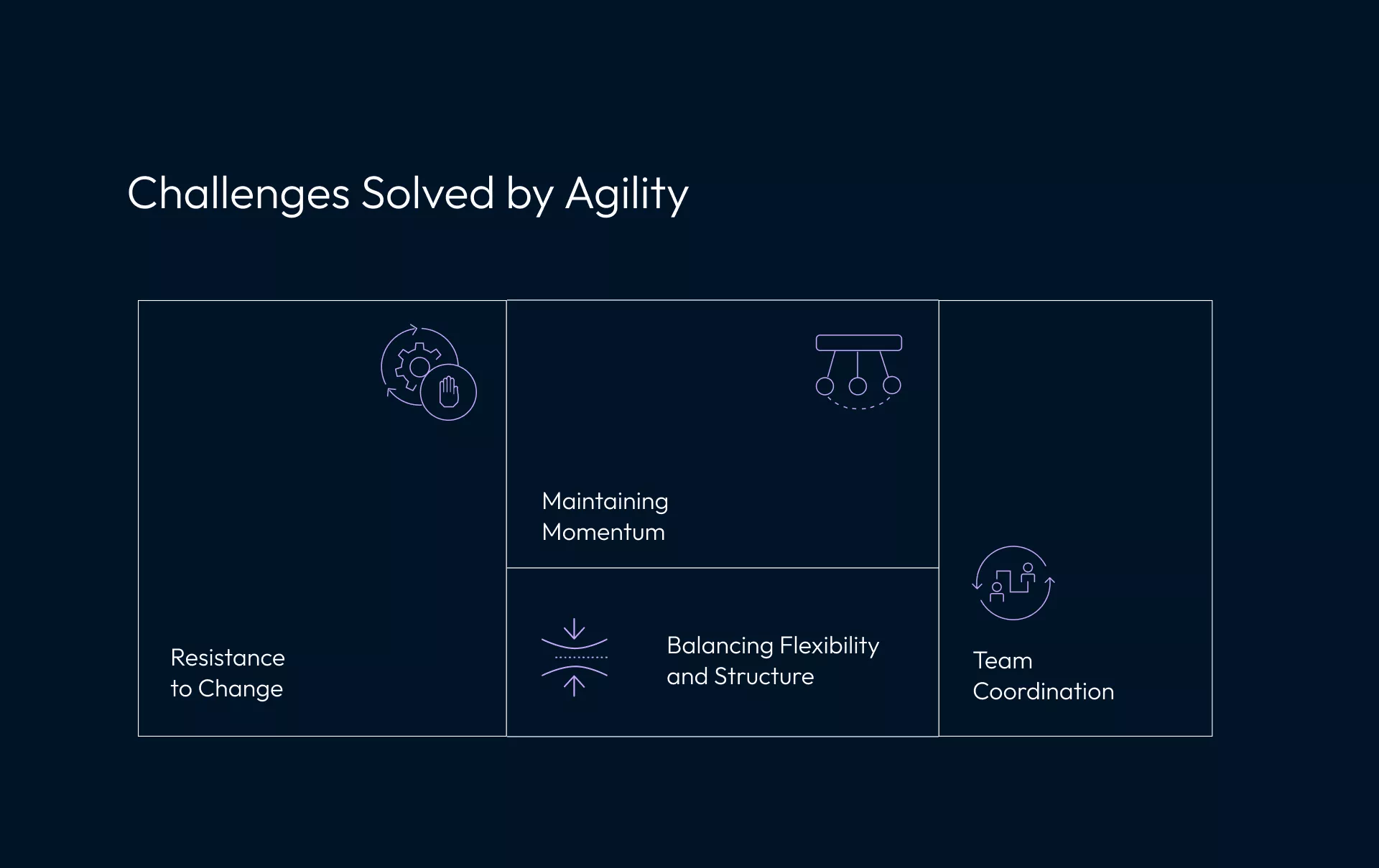 Challenges Solved by Agility

Resistance to Change

Maintaining Momentum

Balancing Flexibility and Structure

Team Coordination